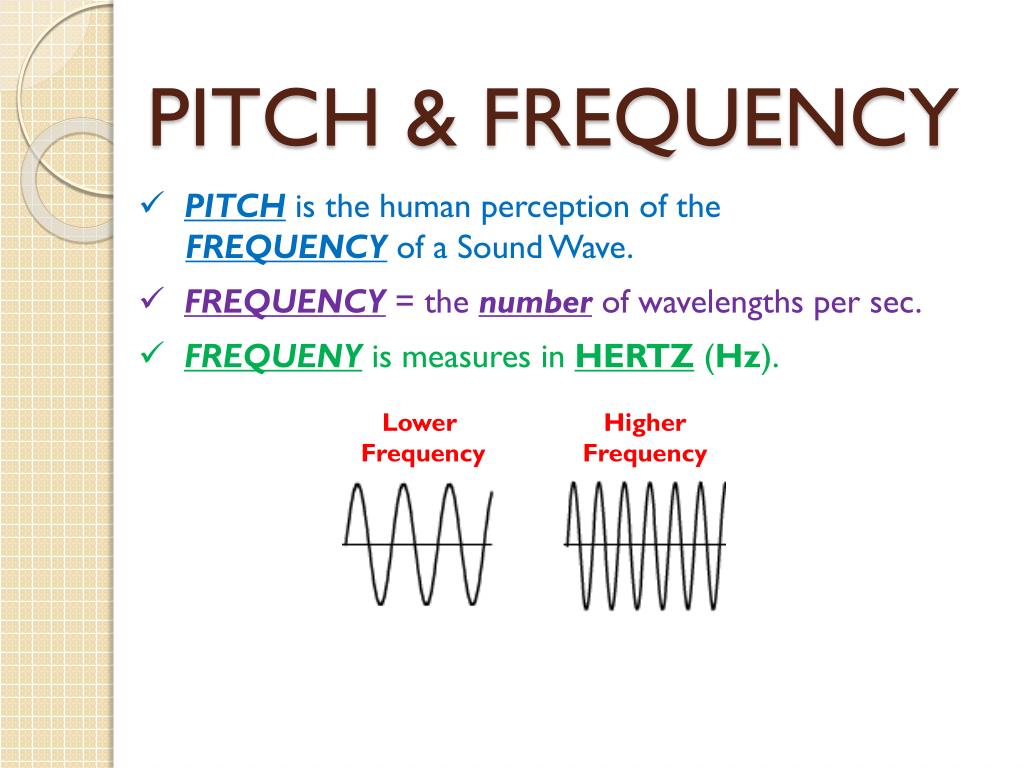 PITCH & FREQUENCY

✓ PITCH is the human perception of the FREQUENCY of a Sound Wave.

✓ FREQUENCY = the number of wavelengths per sec.

✓ FREQUENY is measures in HERTZ (Hz).

Lower Frequency

Higher Frequency